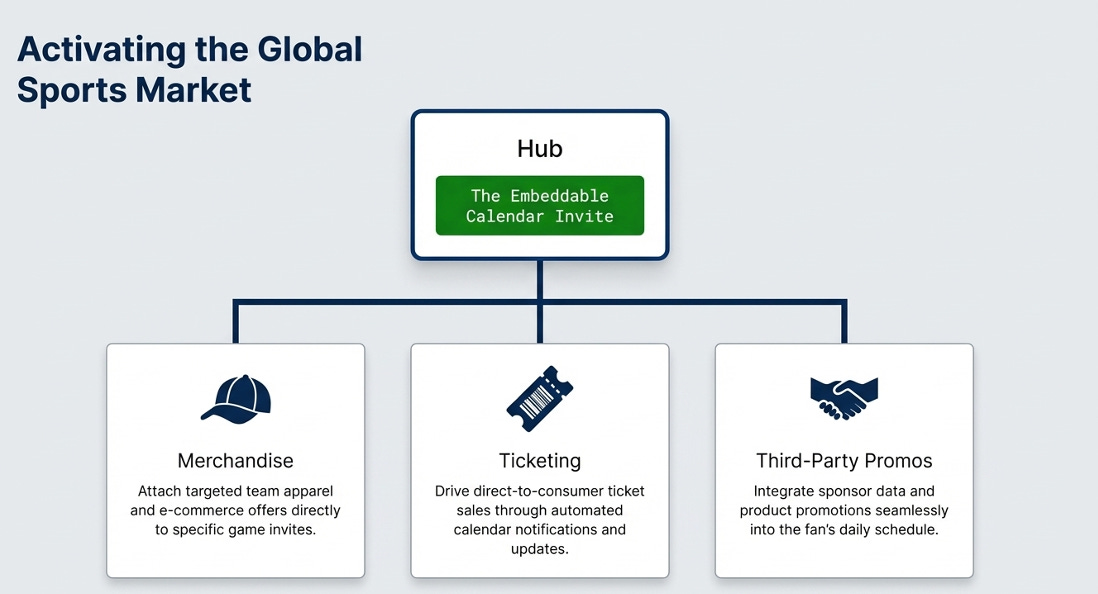 Activating the Global Sports Market

Hub

The Embeddable Calendar Invite

Merchandise

Attach targeted team apparel and e-commerce offers directly to specific game invites.

Ticketing

Drive direct-to-consumer ticket sales through automated calendar notifications and updates.

Third-Party Promos

Integrate sponsor data and product promotions seamlessly into the fan's daily schedule.